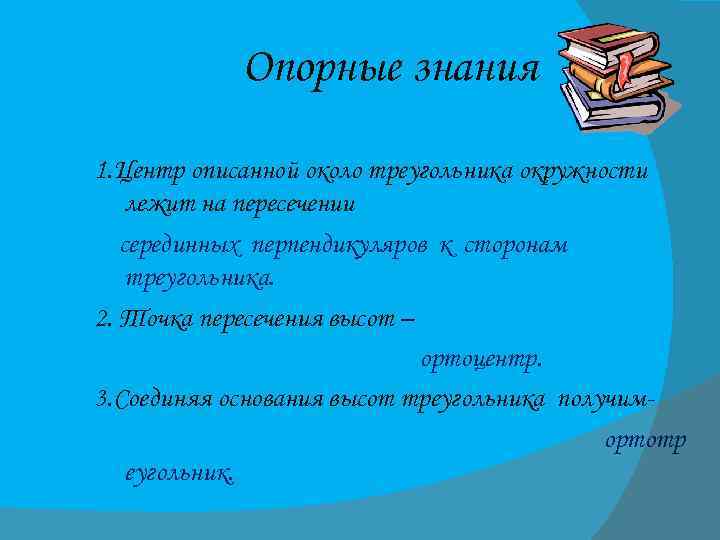 Опорные знания

1.Центр описанной около треугольника окружности лежит на пересечении

серединных перпендикуляров к сторонам треугольника.

2. Точка пересечения высот –

ортоцентр.

3.Соединяя основания высот треугольника получим-

ортотр

еугольник.